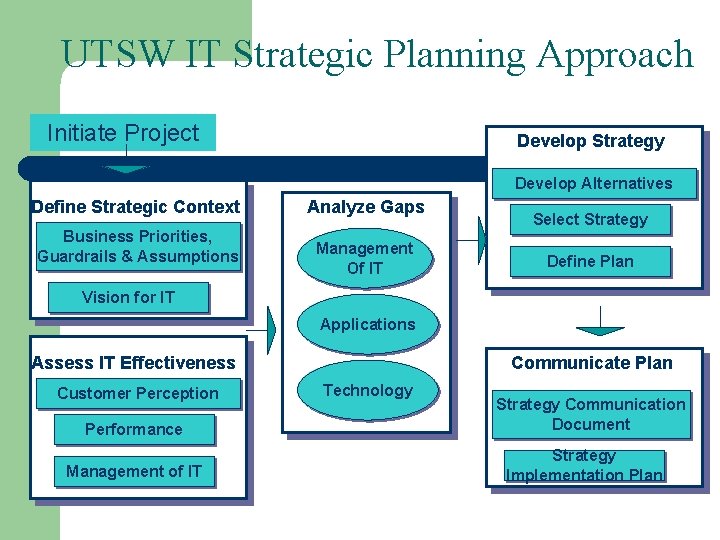 UTSW IT Strategic Planning Approach

Initiate Project

Define Strategic Context

Business Priorities, Guardrails & Assumptions

Vision for IT

Assess IT Effectiveness

Customer Perception

Performance

Management of IT

Analyze Gaps

Management Of IT

Applications

Technology

Develop Strategy

Develop Alternatives

Select Strategy

Define Plan

Communicate Plan

Strategy Communication Document

Strategy Implementation Plan